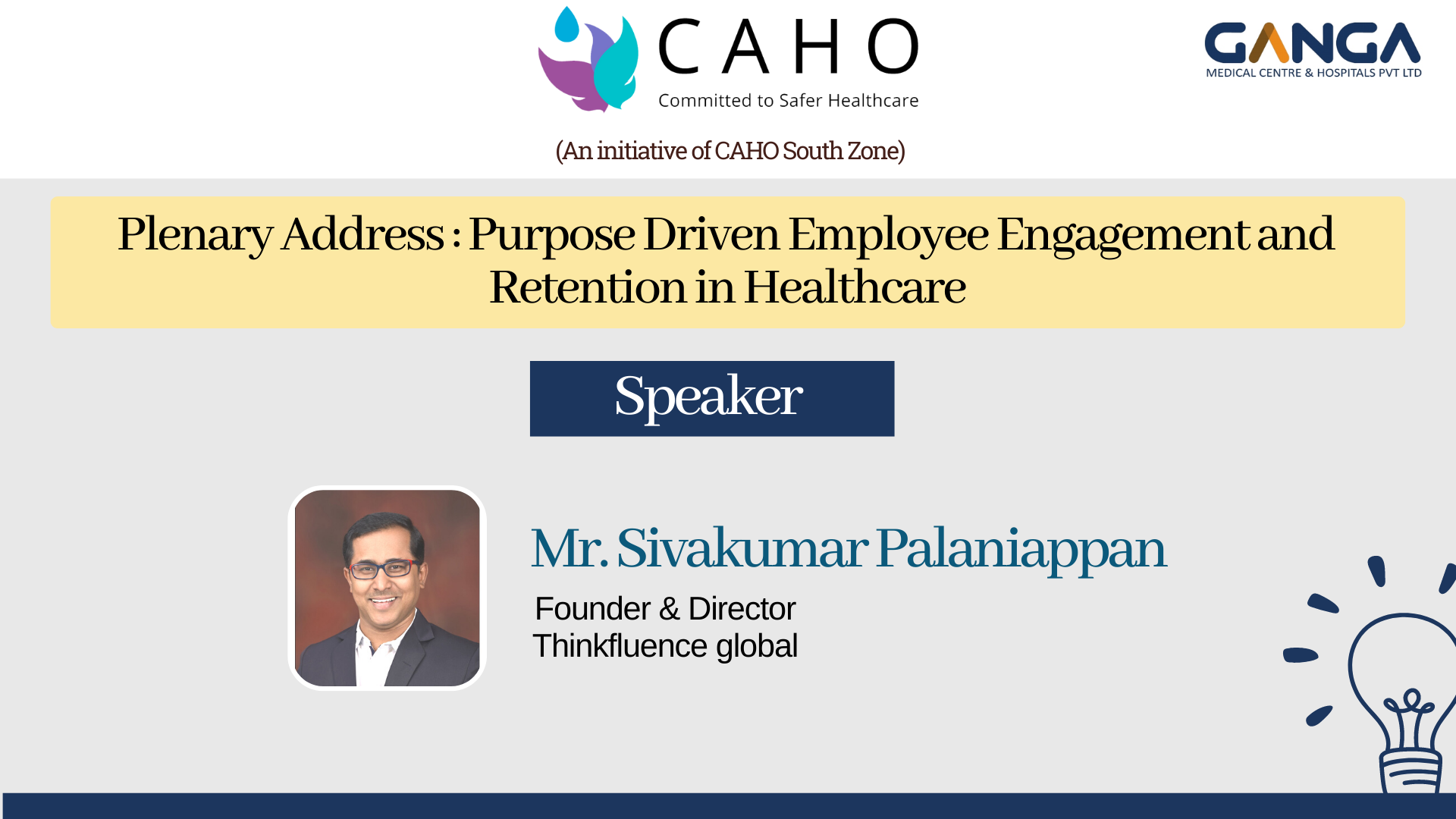 CAHO
Committed to Safer Healthcare

GANGA
MEDICAL CENTRE & HOSPITALS PVT LTD

(An initiative of CAHO South Zone)

Plenary Address : Purpose Driven Employee Engagement and Retention in Healthcare

Speaker

Mr. Sivakumar Palaniappan

Founder & Director
Thinkfluence global